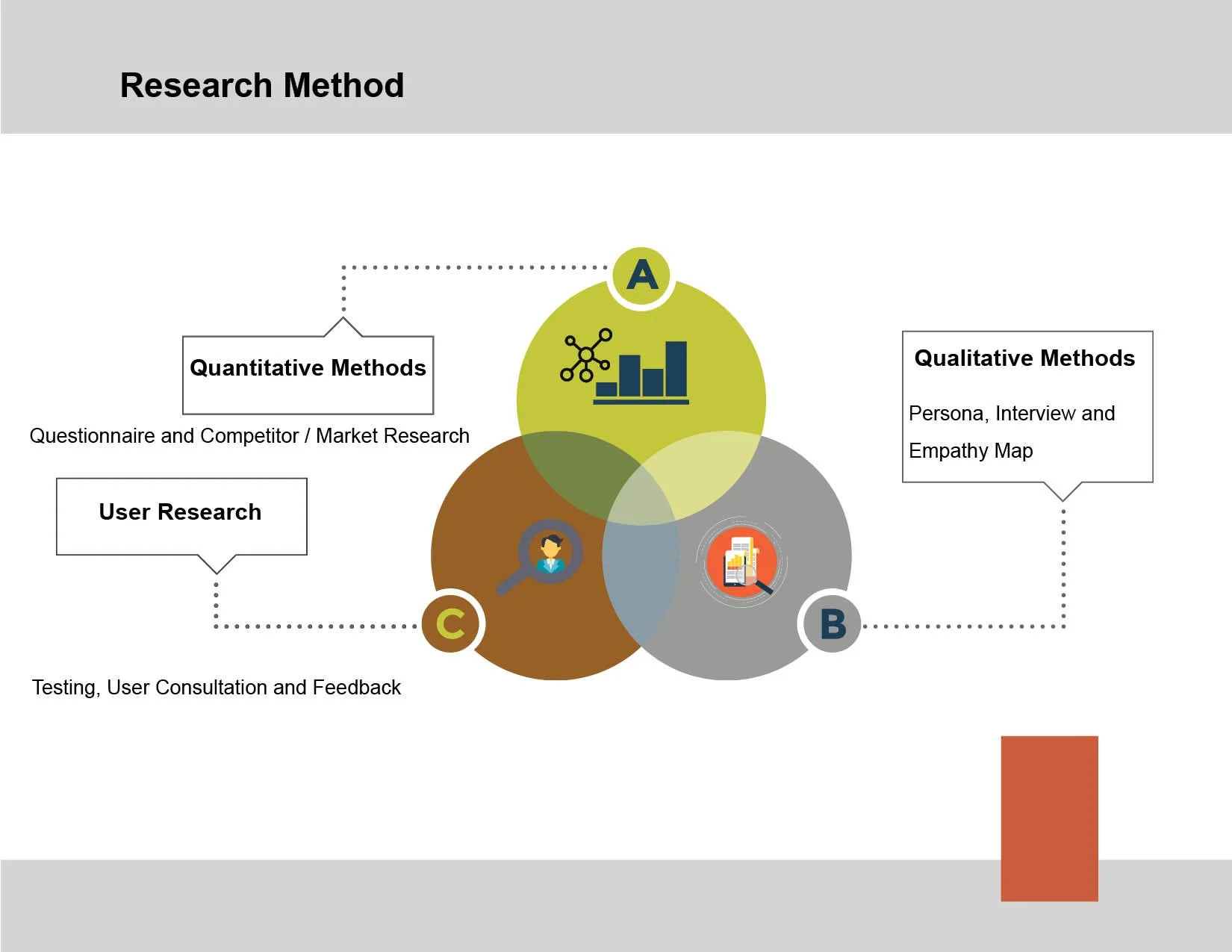 Research Method

A

Quantitative Methods

Questionnaire and Competitor / Market Research

Qualitative Methods

Persona, Interview and Empathy Map

User Research

C

B

Testing, User Consultation and Feedback